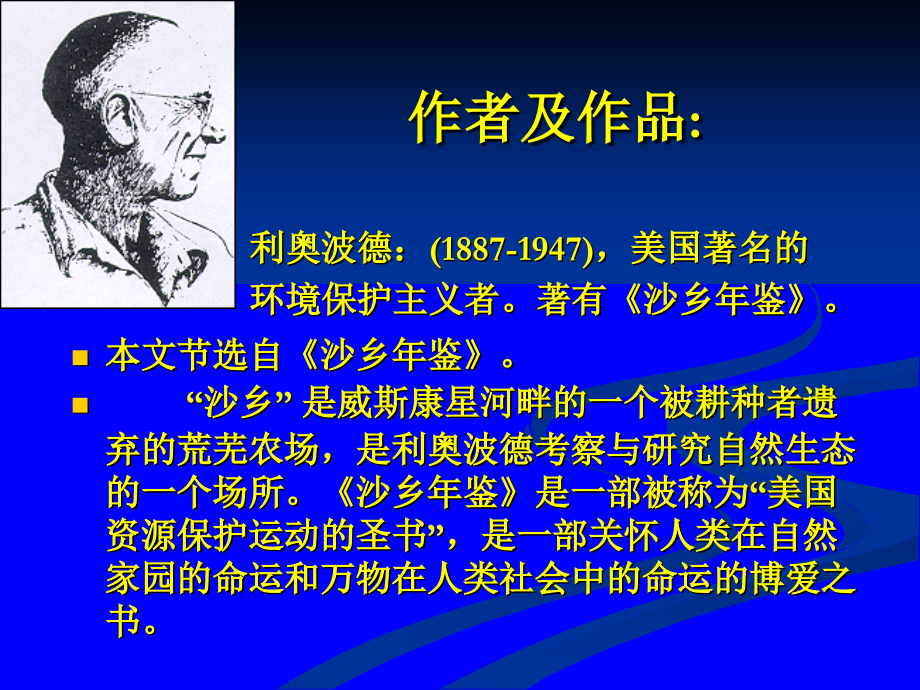 作者及作品:

利奥波德：(1887-1947)，美国著名的环境保护主义者。著有《沙乡年鉴》。

■ 本文节选自《沙乡年鉴》。

■ “沙乡” 是威斯康星河畔的一个被耕种者遗弃的荒芜农场，是利奥波德考察与研究自然生态的一个场所。《沙乡年鉴》是一部被称为“美国资源保护运动的圣书”，是一部关怀人类在自然家园的命运和万物在人类社会中的命运的博爱之书。